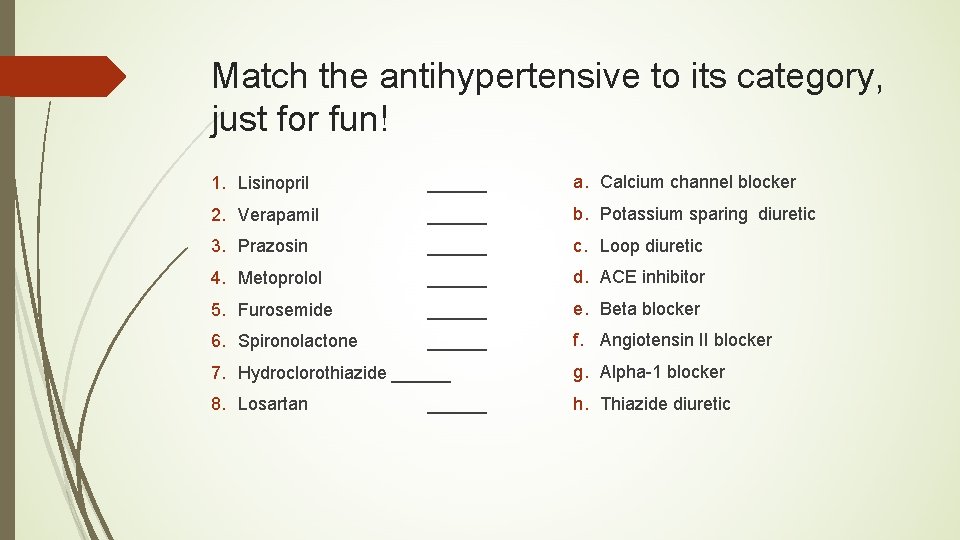 Match the antihypertensive to its category, just for fun!

1. Lisinopril ______
2. Verapamil ______
3. Prazosin ______
4. Metoprolol ______
5. Furosemide ______
6. Spironolactone ______
7. Hydroclorothiazide ______
8. Losartan ______

a. Calcium channel blocker
b. Potassium sparing diuretic
c. Loop diuretic
d. ACE inhibitor
e. Beta blocker
f. Angiotensin II blocker
g. Alpha-1 blocker
h. Thiazide diuretic